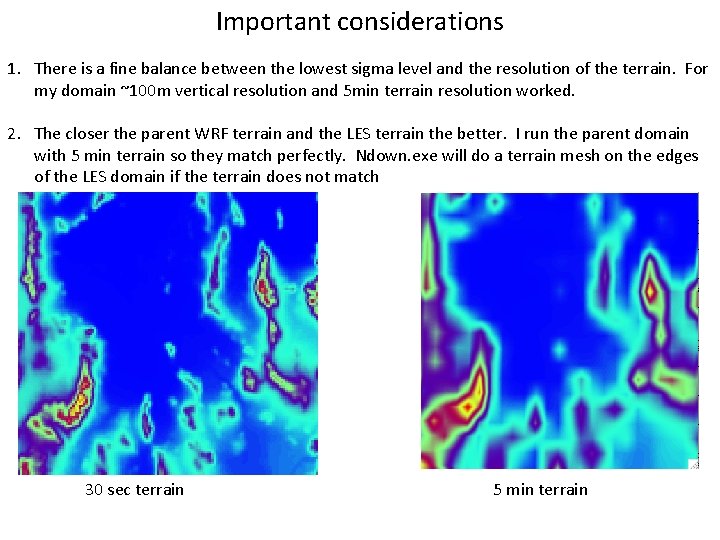 Important considerations

1. There is a fine balance between the lowest sigma level and the resolution of the terrain. For my domain ~100m vertical resolution and 5min terrain resolution worked.

2. The closer the parent WRF terrain and the LES terrain the better. I run the parent domain with 5 min terrain so they match perfectly. Ndown.exe will do a terrain mesh on the edges of the LES domain if the terrain does not match

30 sec terrain

5 min terrain